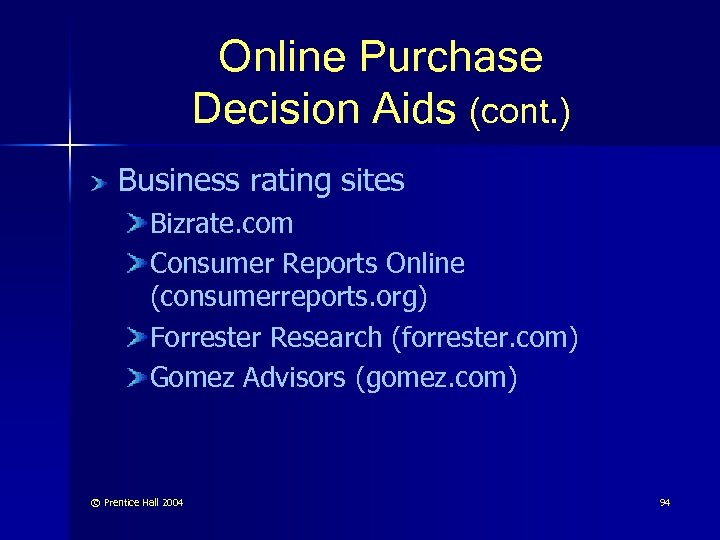 Online Purchase Decision Aids (cont.)

Business rating sites

Bizrate.com

Consumer Reports Online (consumerreports.org)

Forrester Research (forrester.com)

Gomez Advisors (gomez.com)

© Prentice Hall 2004

94